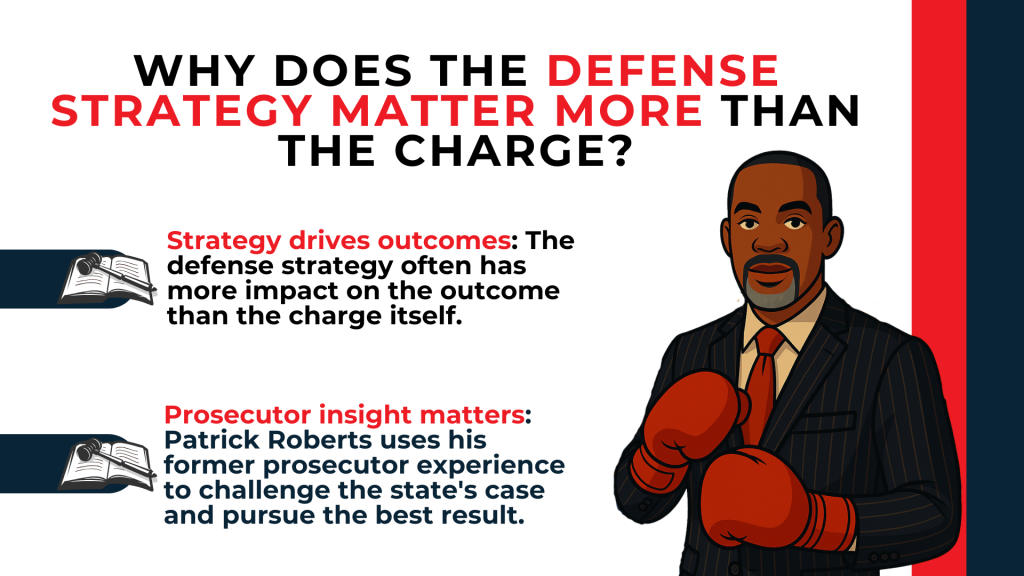 WHY DOES THE DEFENSE STRATEGY MATTER MORE THAN THE CHARGE?

Strategy drives outcomes: The defense strategy often has more impact on the outcome than the charge itself.

Prosecutor insight matters: Patrick Roberts uses his former prosecutor experience to challenge the state's case and pursue the best result.